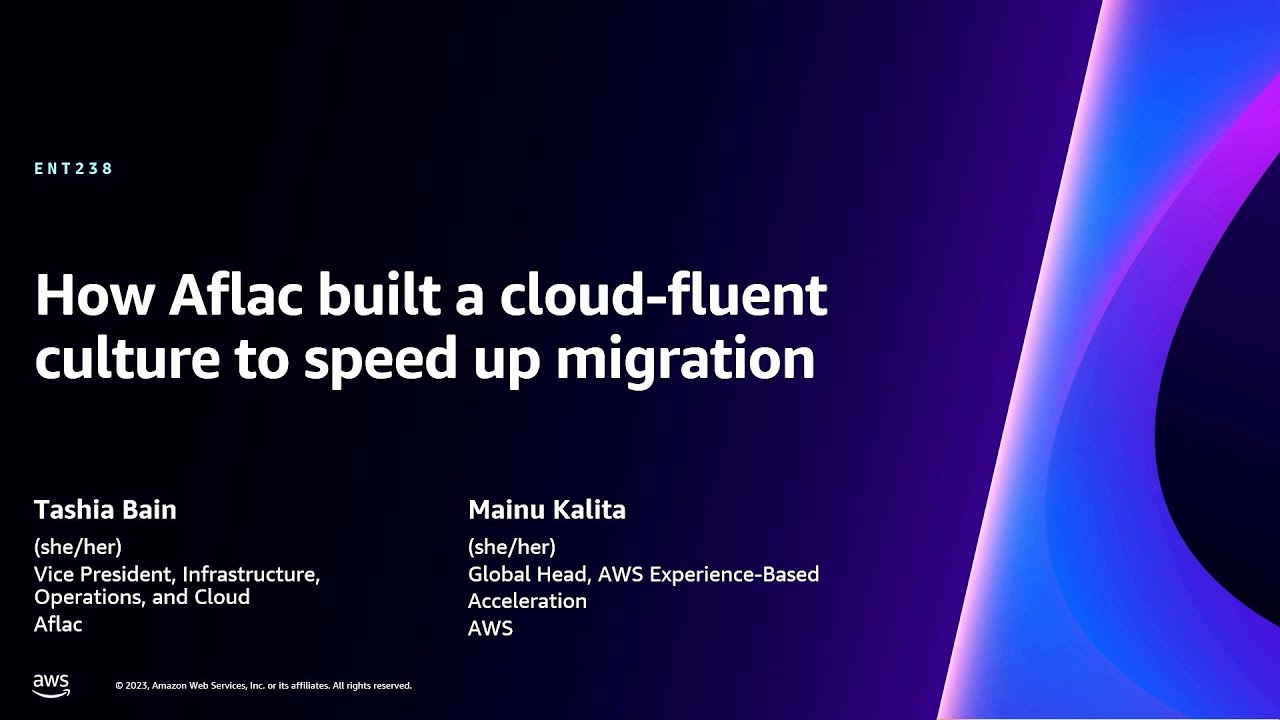 ENT238

How Aflac built a cloud-fluent culture to speed up migration

Tashia Bain
(she/her)
Vice President, Infrastructure, Operations, and Cloud
Aflac

Mainu Kalita
(she/her)
Global Head, AWS Experience-Based Acceleration
AWS

aws

© 2023, Amazon Web Services, Inc. or its affiliates. All rights reserved.